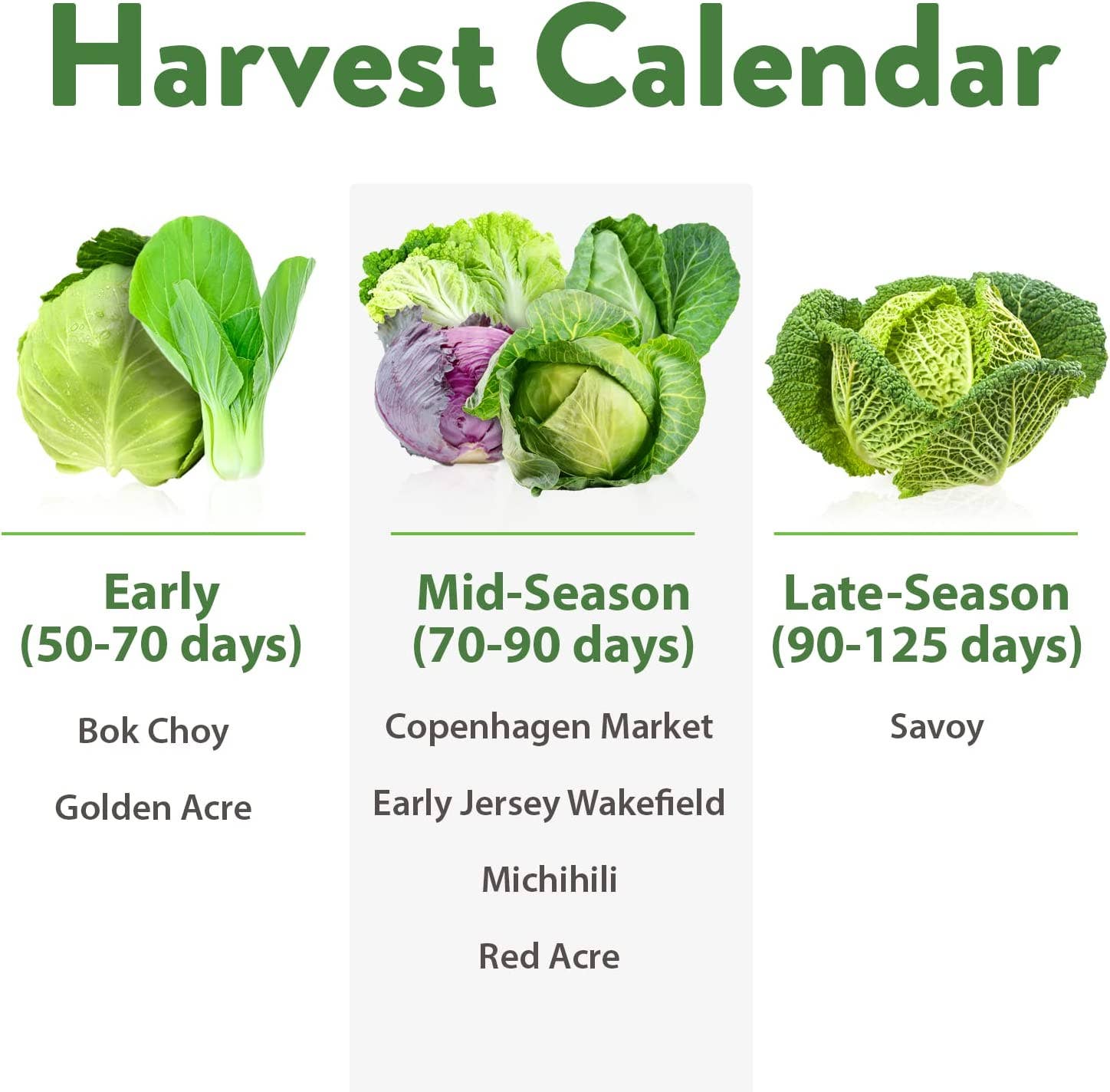 Harvest Calendar

Early
(50-70 days)

Bok Choy

Golden Acre

Mid-Season
(70-90 days)

Copenhagen Market

Early Jersey Wakefield

Michihili

Red Acre

Late-Season
(90-125 days)

Savoy